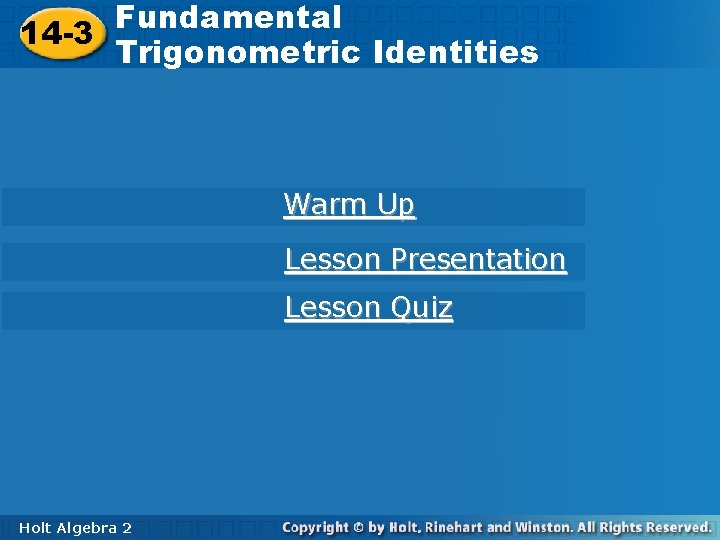 14-3 Fundamental Trigonometric Identities

Warm Up

Lesson Presentation

Lesson Quiz

Holt Algebra 2

Copyright © by Holt, Rinehart and Winston. All Rights Reserved.